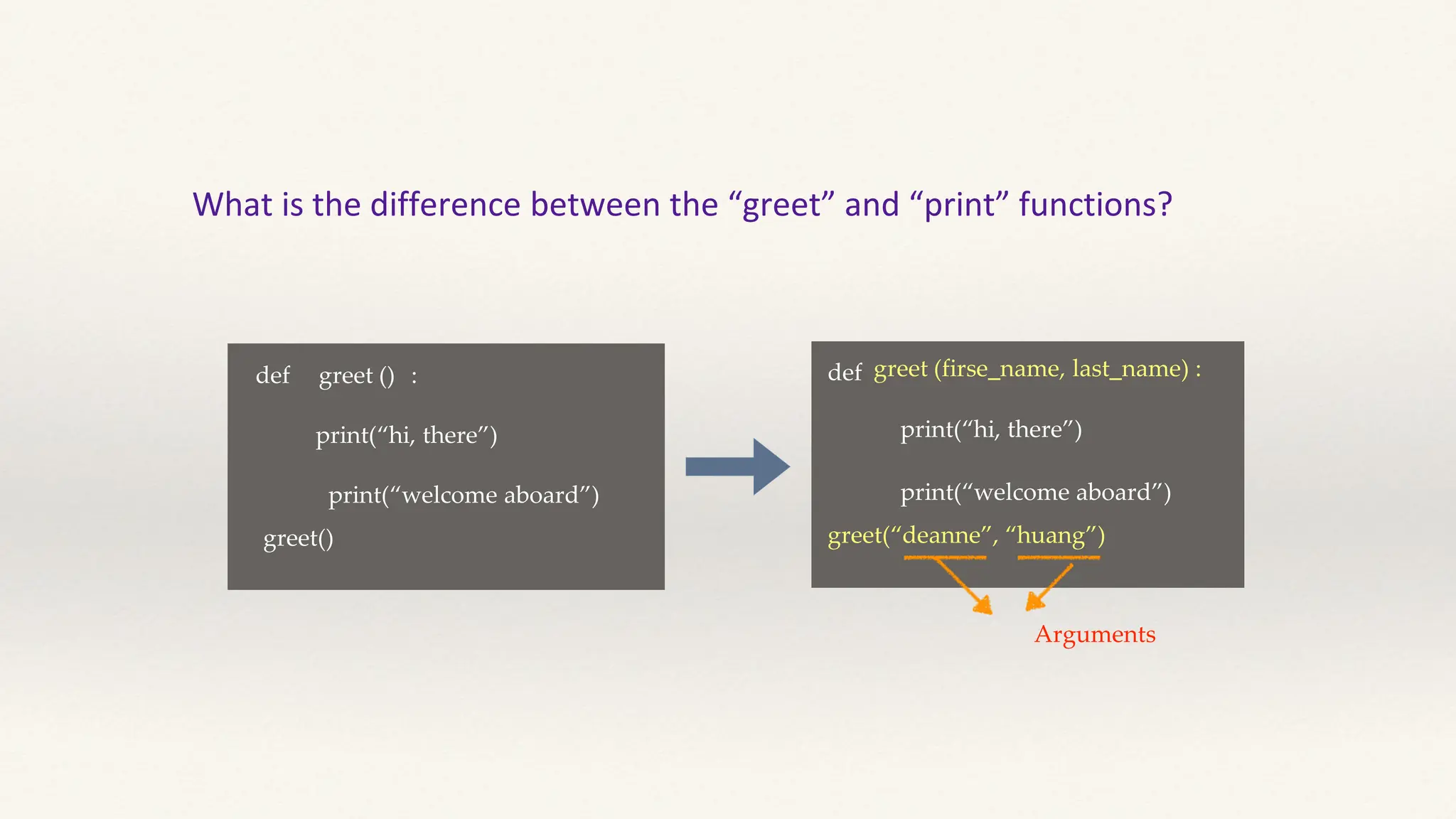 What is the difference between the “greet” and “print” functions?

def greet () :

print(“hi, there”)

print(“welcome aboard”)

greet()

def greet (firse_name, last_name) :

print(“hi, there”)

print(“welcome aboard”)

greet(“deanne”, “huang”)

Arguments